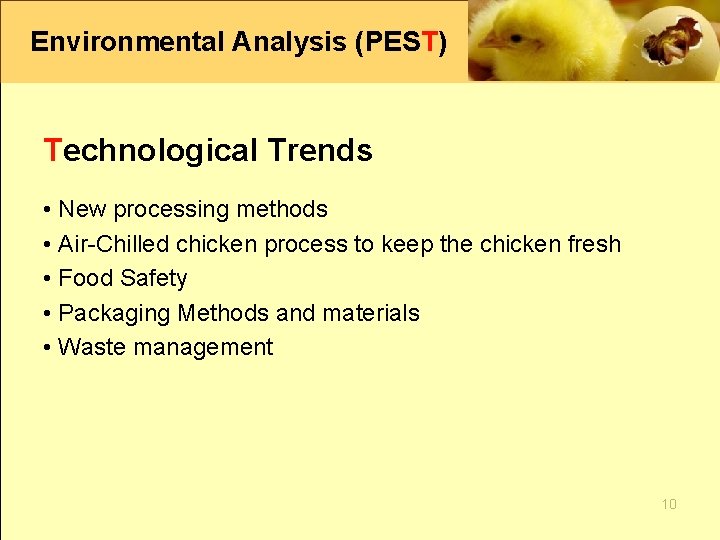 Environmental Analysis (PEST)

Technological Trends

• New processing methods
• Air-Chilled chicken process to keep the chicken fresh
• Food Safety
• Packaging Methods and materials
• Waste management

10